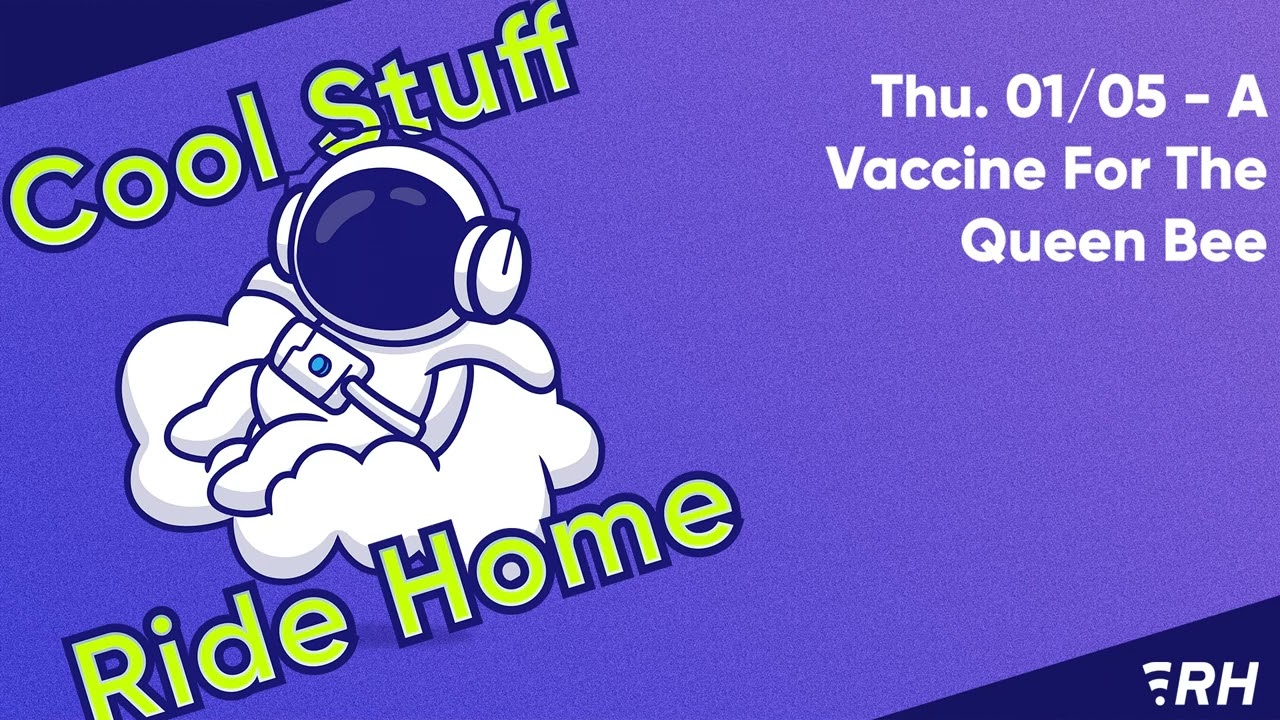 Cool Stuff
Ride Home

Thu. 01/05 - A Vaccine For The Queen Bee

RH